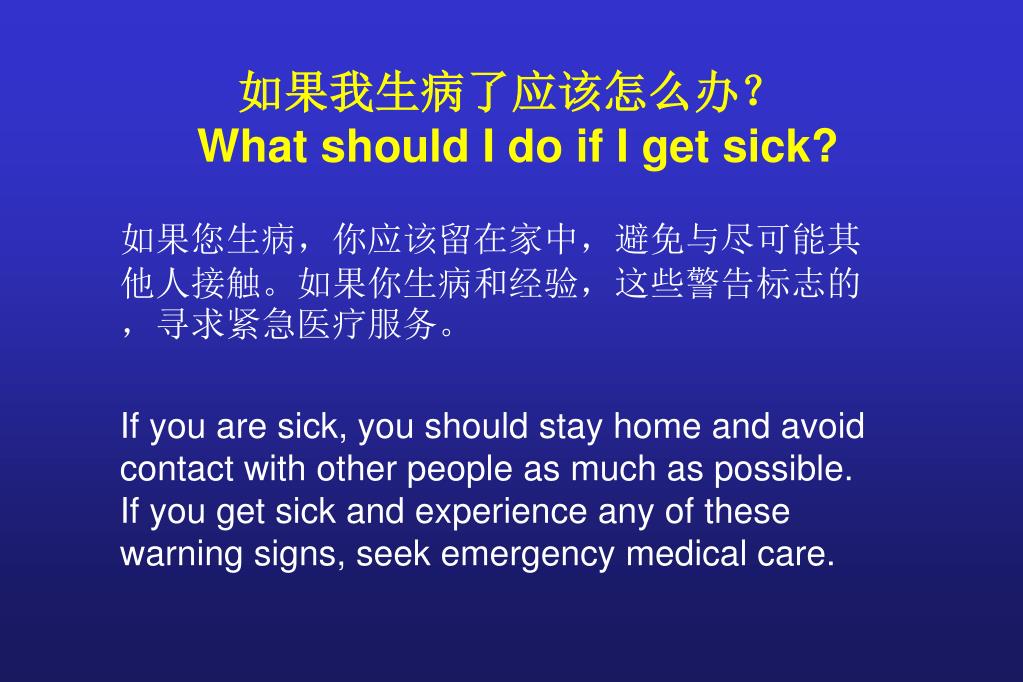 如果我生病了应该怎么办？
What should I do if I get sick?

如果您生病，你应该留在家中，避免与尽可能其他人接触。如果你生病和经验，这些警告标志的，寻求紧急医疗服务。

If you are sick, you should stay home and avoid contact with other people as much as possible. If you get sick and experience any of these warning signs, seek emergency medical care.